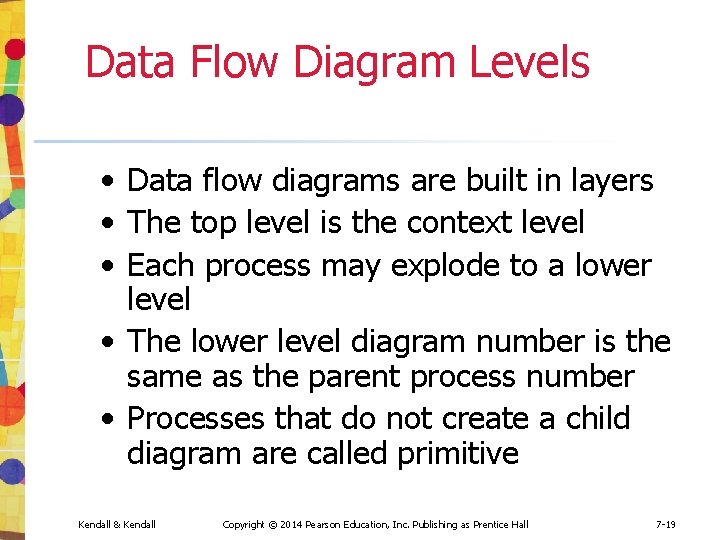 Data Flow Diagram Levels

• Data flow diagrams are built in layers
• The top level is the context level
• Each process may explode to a lower level
• The lower level diagram number is the same as the parent process number
• Processes that do not create a child diagram are called primitive

Kendall & Kendall Copyright © 2014 Pearson Education, Inc. Publishing as Prentice Hall 7-19